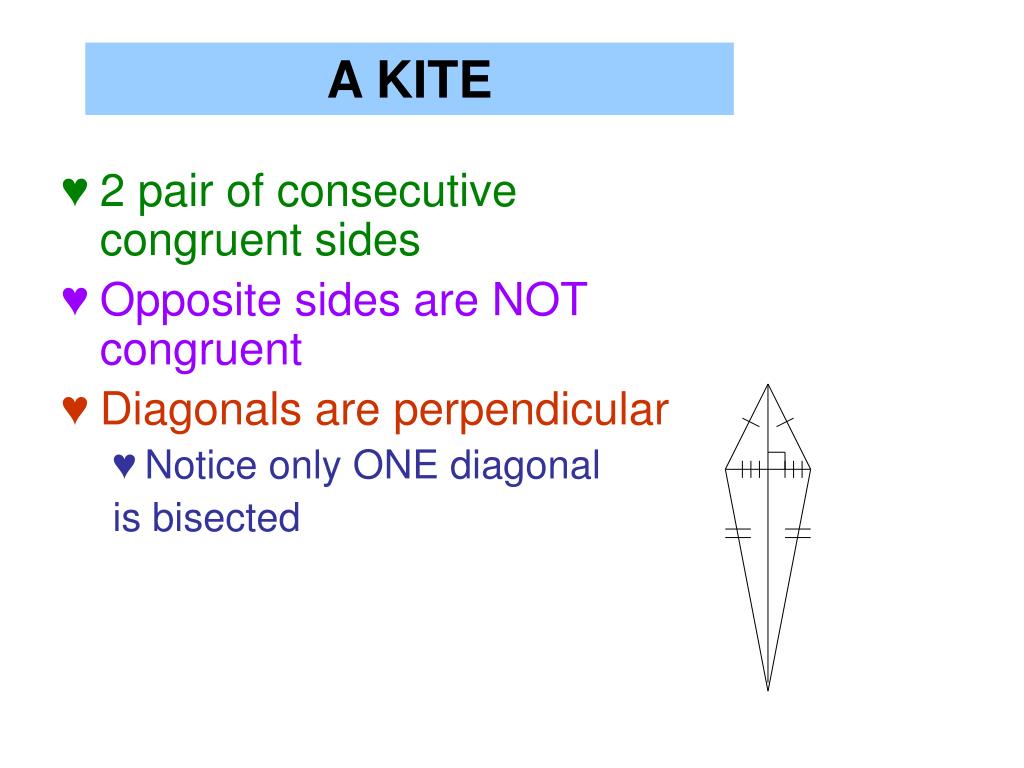 A KITE

♥ 2 pair of consecutive congruent sides

♥ Opposite sides are NOT congruent

♥ Diagonals are perpendicular

♥ Notice only ONE diagonal is bisected